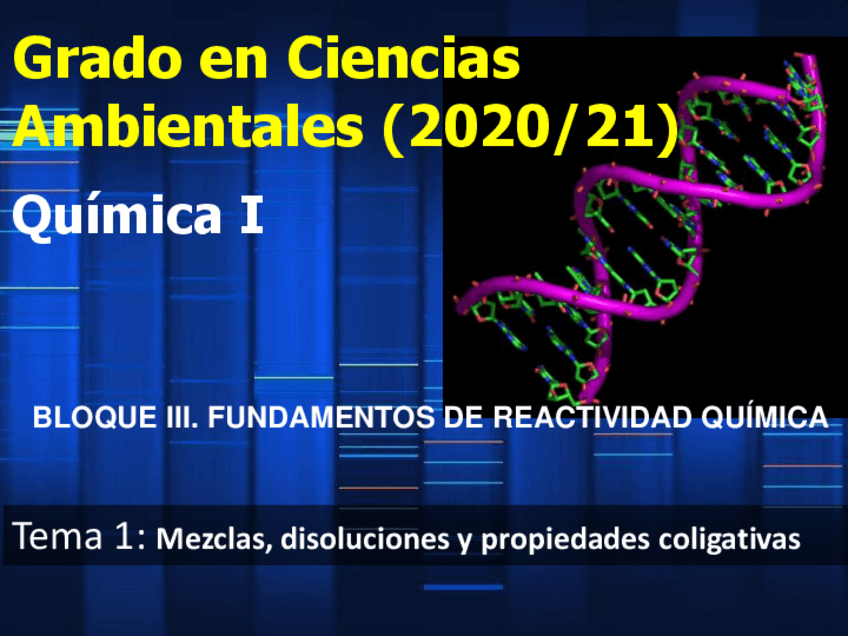 Grado en Ciencias Ambientales (2020/21)

Química I

BLOQUE III. FUNDAMENTOS DE REACTIVIDAD QUÍMICA

Tema 1: Mezclas, disoluciones y propiedades coligativas